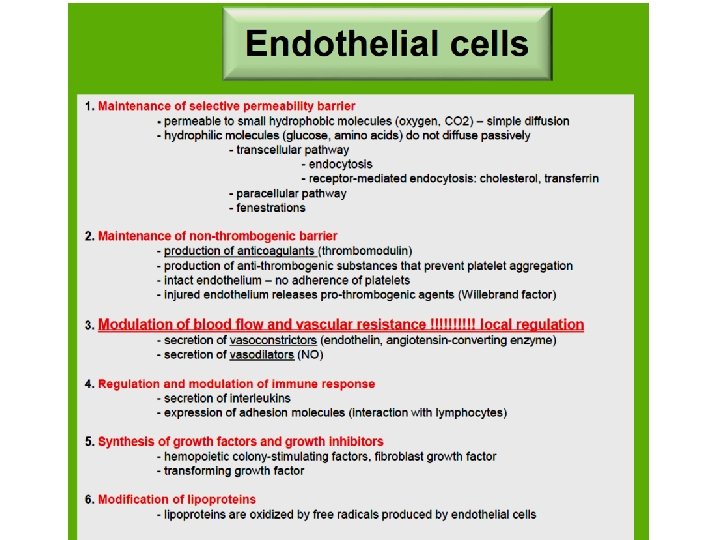 Endothelial cells

1. Maintenance of selective permeability barrier
- permeable to small hydrophobic molecules (oxygen, CO2) – simple diffusion
- hydrophilic molecules (glucose, amino acids) do not diffuse passively
- transcellular pathway
- endocytosis
- receptor-mediated endocytosis: cholesterol, transferrin
- paracellular pathway
- fenestrations

2. Maintenance of non-thrombogenic barrier
- production of anticoagulants (thrombomodulin)
- production of anti-thrombogenic substances that prevent platelet aggregation
- intact endothelium – no adherence of platelets
- injured endothelium releases pro-thrombogenic agents (Willebrand factor)

3. Modulation of blood flow and vascular resistance !!!!!!!!!! local regulation
- secretion of vasoconstrictors (endothelin, angiotensin-converting enzyme)
- secretion of vasodilators (NO)

4. Regulation and modulation of immune response
- secretion of interleukins
- expression of adhesion molecules (interaction with lymphocytes)

5. Synthesis of growth factors and growth inhibitors
- hemopoietic colony-stimulating factors, fibroblast growth factor
- transforming growth factor

6. Modification of lipoproteins
- lipoproteins are oxidized by free radicals produced by endothelial cells